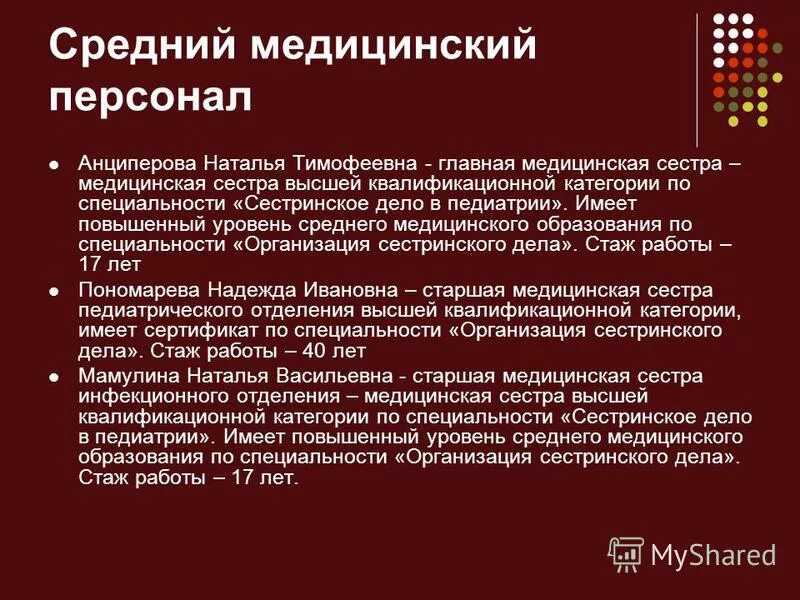 Средний медицинский персонал

- Анциперова Наталья Тимофеевна - главная медицинская сестра – медицинская сестра высшей квалификационной категории по специальности «Сестринское дело в педиатрии». Имеет повышенный уровень среднего медицинского образования по специальности «Организация сестринского дела». Стаж работы – 17 лет
- Пономарева Надежда Ивановна – старшая медицинская сестра педиатрического отделения высшей квалификационной категории, имеет сертификат по специальности «Организация сестринского дела». Стаж работы – 40 лет
- Мамулина Наталья Васильевна - старшая медицинская сестра инфекционного отделения – медицинская сестра высшей квалификационной категории по специальности «Сестринское дело в педиатрии». Имеет повышенный уровень среднего медицинского образования по специальности «Организация сестринского дела». Стаж работы – 17 лет.

MyShared